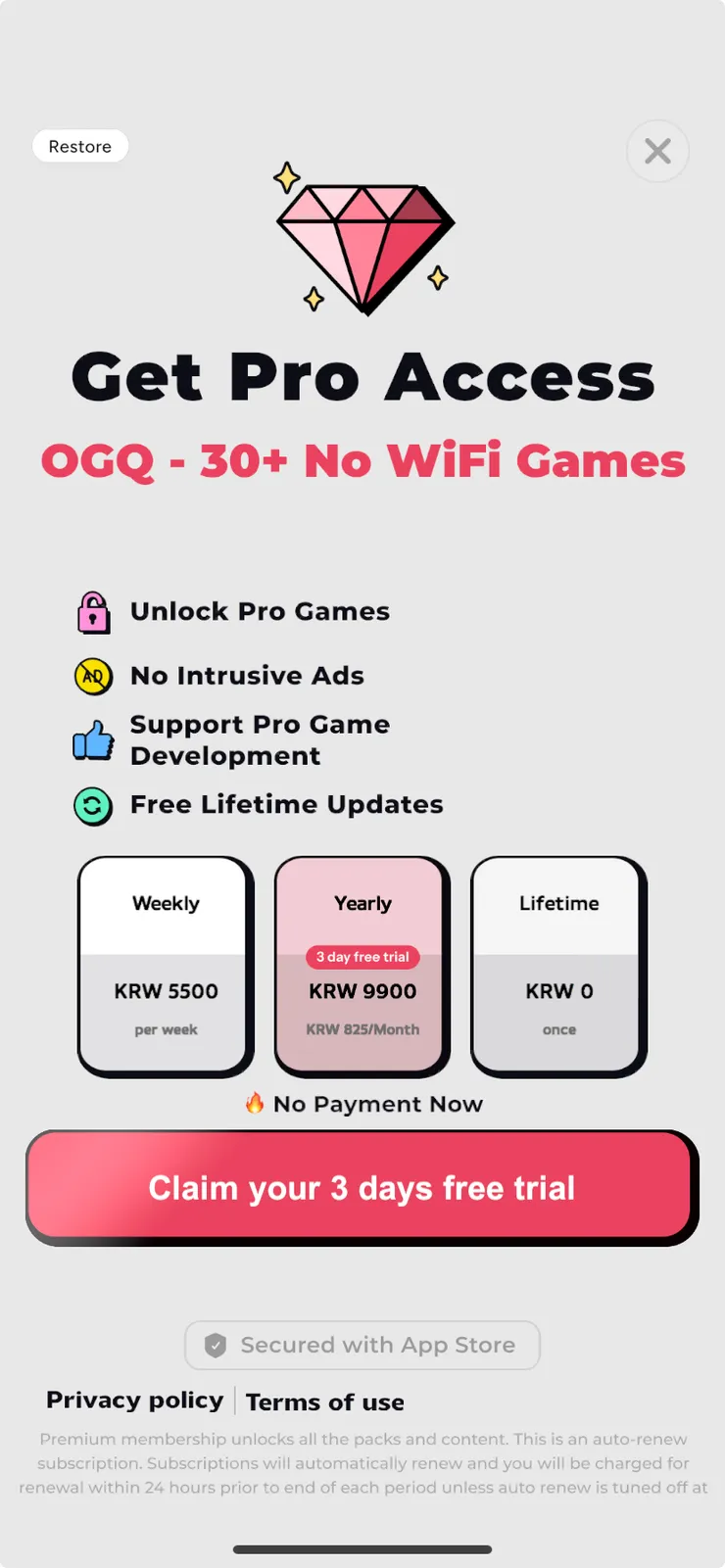 Restore

Get Pro Access

OGQ - 30+ No WiFi Games

Unlock Pro Games

AD

No Intrusive Ads

Support Pro Game Development

Free Lifetime Updates

Weekly

KRW 5500

per week

Yearly

3 day free trial

KRW 9900

KRW 825/Month

Lifetime

KRW 0

once

No Payment Now

Claim your 3 days free trial

Secured with App Store

Privacy policy | Terms of use

Premium membership unlocks all the packs and content. This is an auto-renew subscription. Subscriptions will automatically renew and you will be charged for renewal within 24 hours prior to end of each period unless auto renew is tuned off at